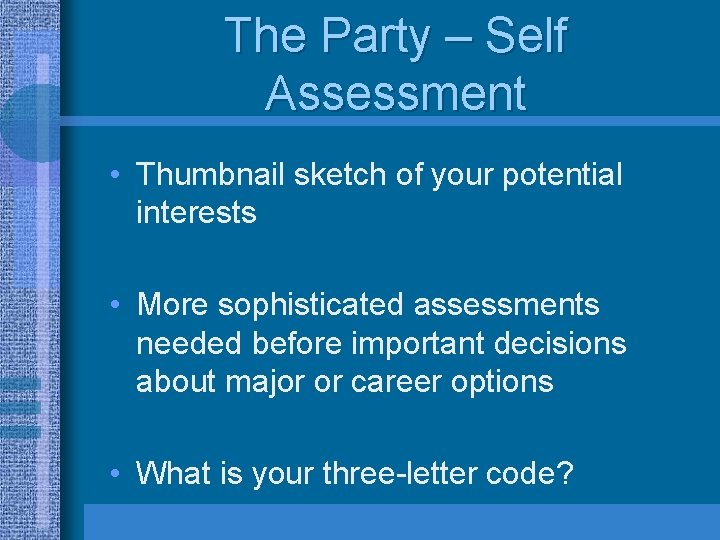 The Party – Self Assessment

• Thumbnail sketch of your potential interests

• More sophisticated assessments needed before important decisions about major or career options

• What is your three-letter code?